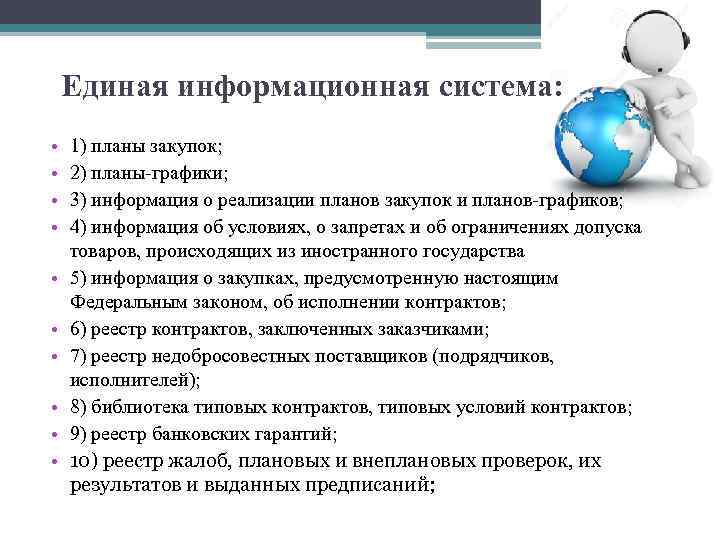 Единая информационная система:

• 1) планы закупок;
• 2) планы-графики;
• 3) информация о реализации планов закупок и планов-графиков;
• 4) информация об условиях, о запретах и об ограничениях допуска товаров, происходящих из иностранного государства
• 5) информация о закупках, предусмотренную настоящим Федеральным законом, об исполнении контрактов;
• 6) реестр контрактов, заключенных заказчиками;
• 7) реестр недобросовестных поставщиков (подрядчиков, исполнителей);
• 8) библиотека типовых контрактов, типовых условий контрактов;
• 9) реестр банковских гарантий;
• 10) реестр жалоб, плановых и внеплановых проверок, их результатов и выданных предписаний;